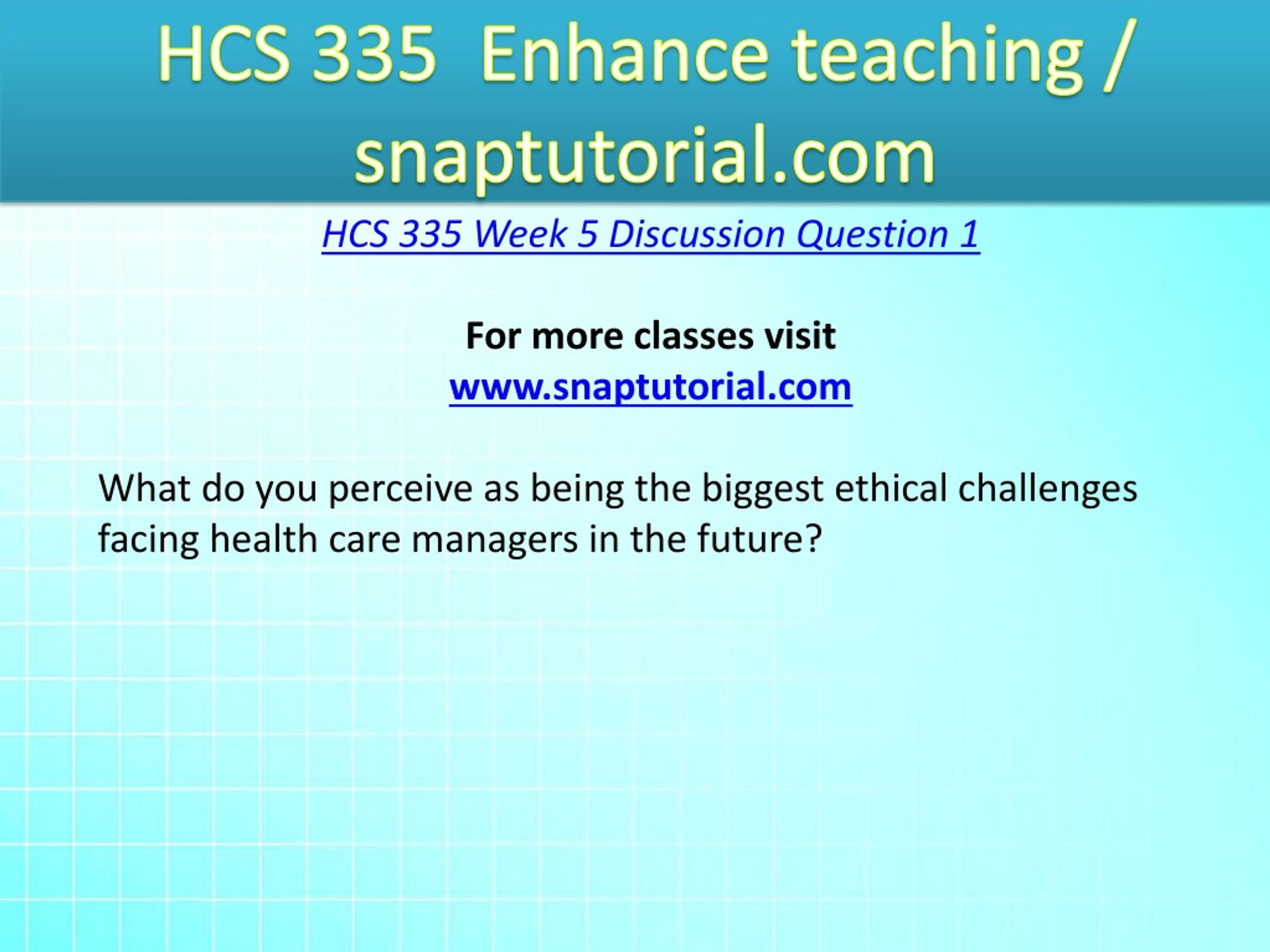 HCS 335 Enhance teaching / snaptutorial.com

HCS 335 Week 5 Discussion Question 1

For more classes visit
www.snaptutorial.com

What do you perceive as being the biggest ethical challenges facing health care managers in the future?